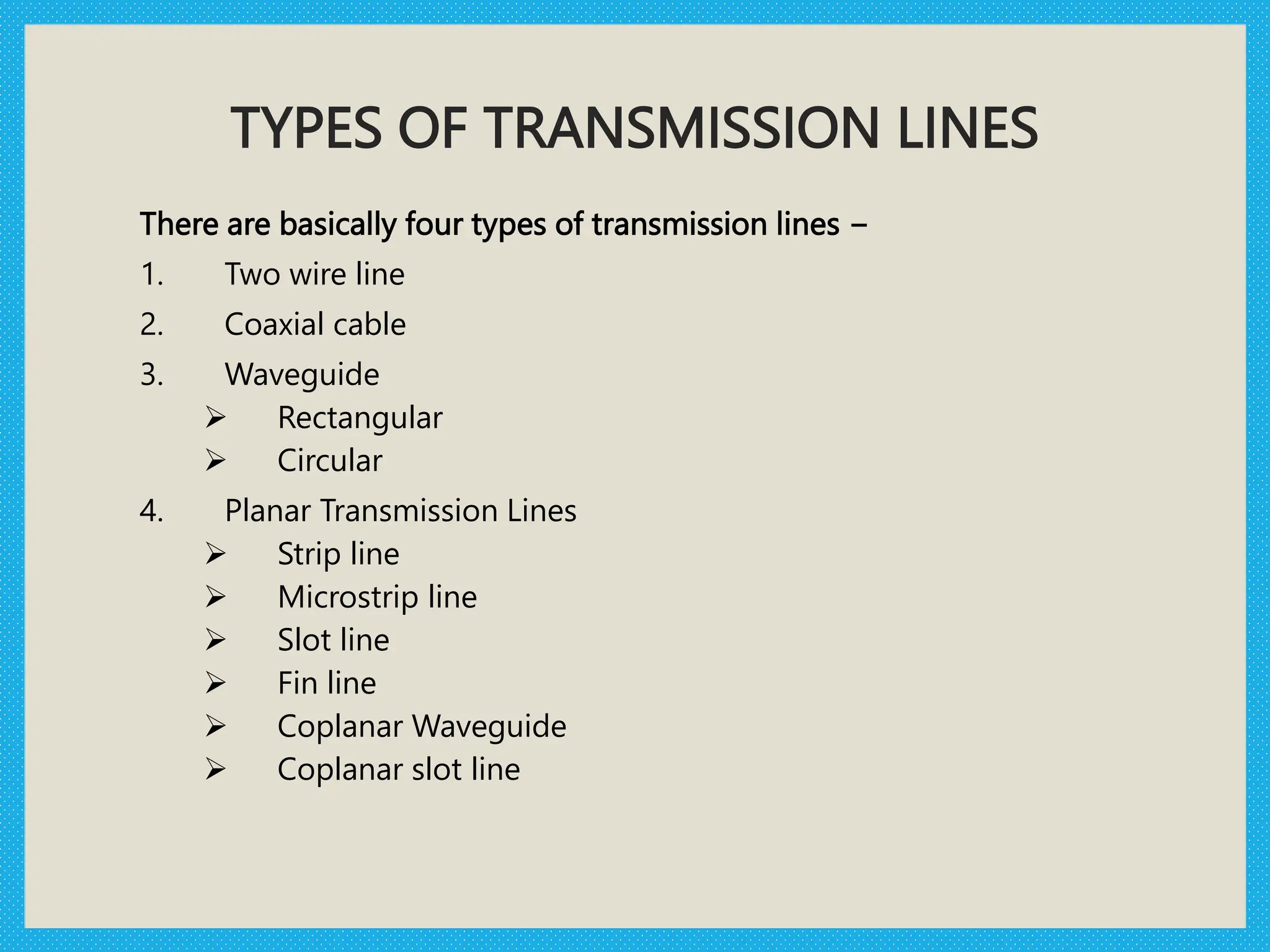 TYPES OF TRANSMISSION LINES

There are basically four types of transmission lines –

1. Two wire line
2. Coaxial cable
3. Waveguide
   ➢ Rectangular
   ➢ Circular
4. Planar Transmission Lines
   ➢ Strip line
   ➢ Microstrip line
   ➢ Slot line
   ➢ Fin line
   ➢ Coplanar Waveguide
   ➢ Coplanar slot line